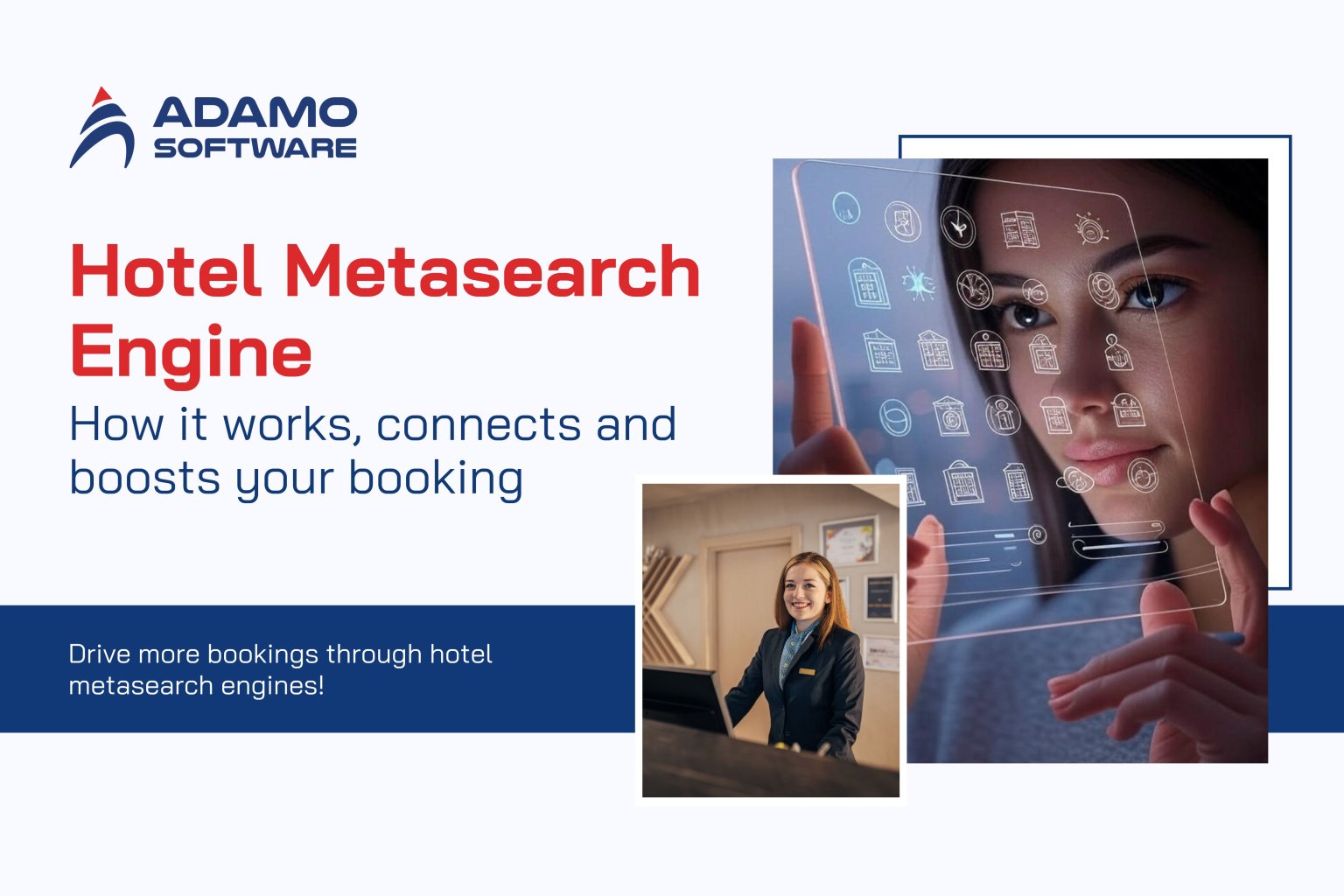 ADAMO SOFTWARE

Hotel Metasearch Engine

How it works, connects and boosts your booking

Drive more bookings through hotel metasearch engines!